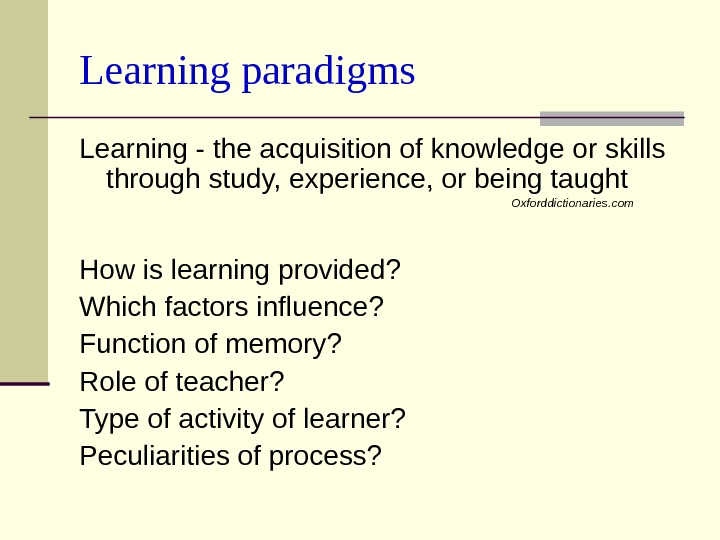 Learning paradigms

Learning - the acquisition of knowledge or skills through study, experience, or being taught

Oxforddictionaries.com

How is learning provided?
Which factors influence?
Function of memory?
Role of teacher?
Type of activity of learner?
Peculiarities of process?